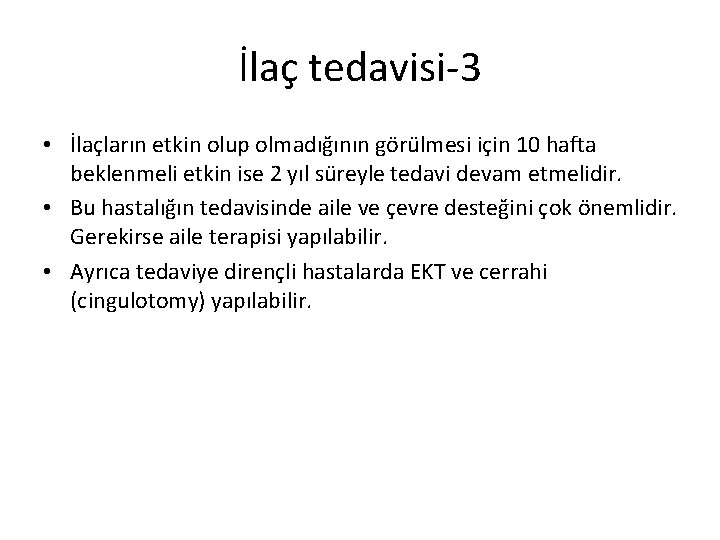 İlaç tedavisi-3

• İlaçların etkin olup olmadığının görülmesi için 10 hafta beklenmeli etkin ise 2 yıl süreyle tedavi devam etmelidir.
• Bu hastalığın tedavisinde aile ve çevre desteğini çok önemlidir. Gerekirse aile terapisi yapılabilir.
• Ayrıca tedaviye dirençli hastalarda EKT ve cerrahi (cingulotomy) yapılabilir.